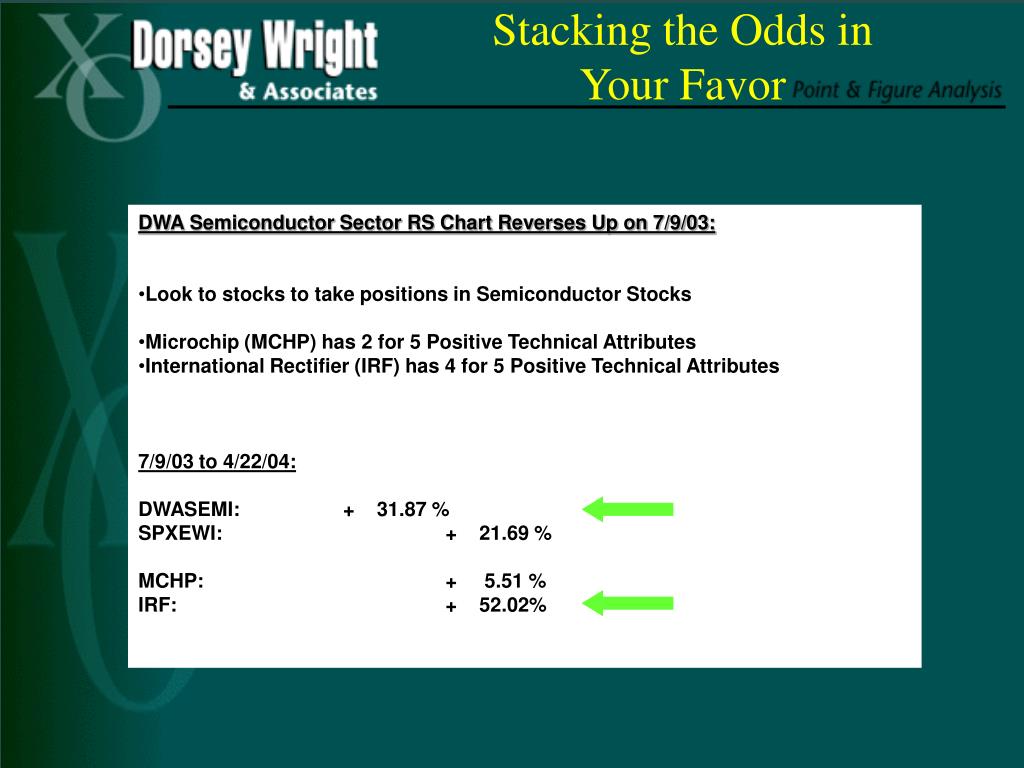 Dorsey Wright
& Associates

Stacking the Odds in Your Favor

Point & Figure Analysis

DWA Semiconductor Sector RS Chart Reverses Up on 7/9/03:

•Look to stocks to take positions in Semiconductor Stocks

•Microchip (MCHP) has 2 for 5 Positive Technical Attributes
•International Rectifier (IRF) has 4 for 5 Positive Technical Attributes

7/9/03 to 4/22/04:

DWASEMI: + 31.87 %
SPXEWI: + 21.69 %

MCHP: + 5.51 %
IRF: + 52.02%